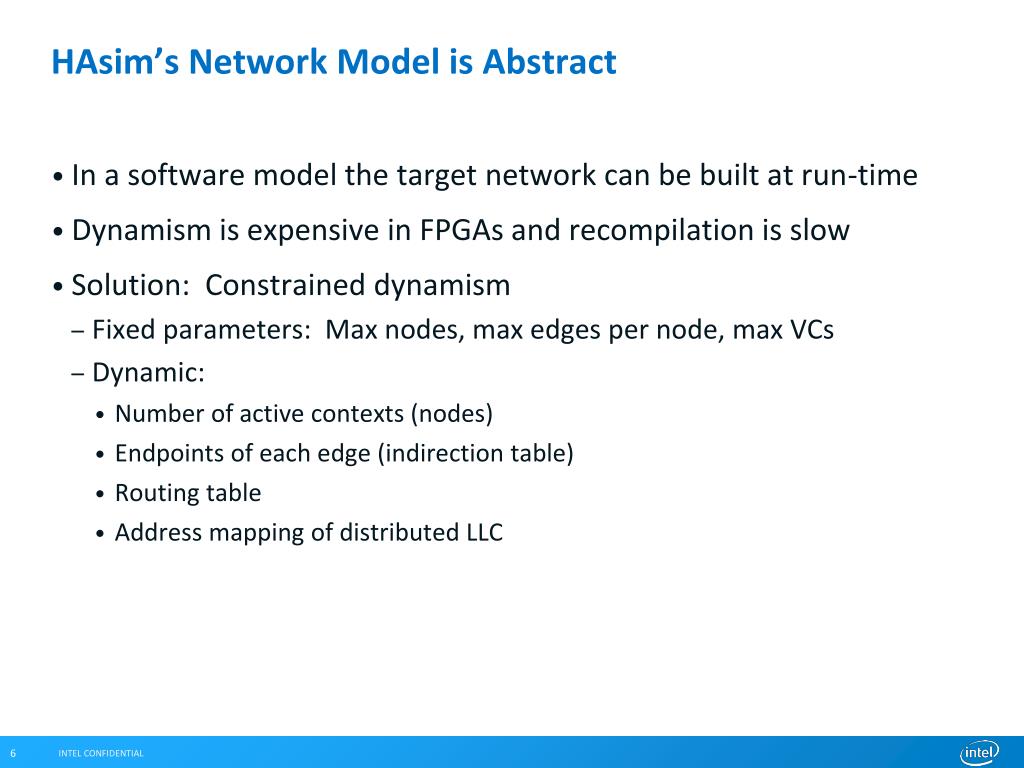 HAsim's Network Model is Abstract

• In a software model the target network can be built at run-time
• Dynamism is expensive in FPGAs and recompilation is slow
• Solution: Constrained dynamism
– Fixed parameters: Max nodes, max edges per node, max VCs
– Dynamic:
• Number of active contexts (nodes)
• Endpoints of each edge (indirection table)
• Routing table
• Address mapping of distributed LLC

6 INTEL CONFIDENTIAL

intel